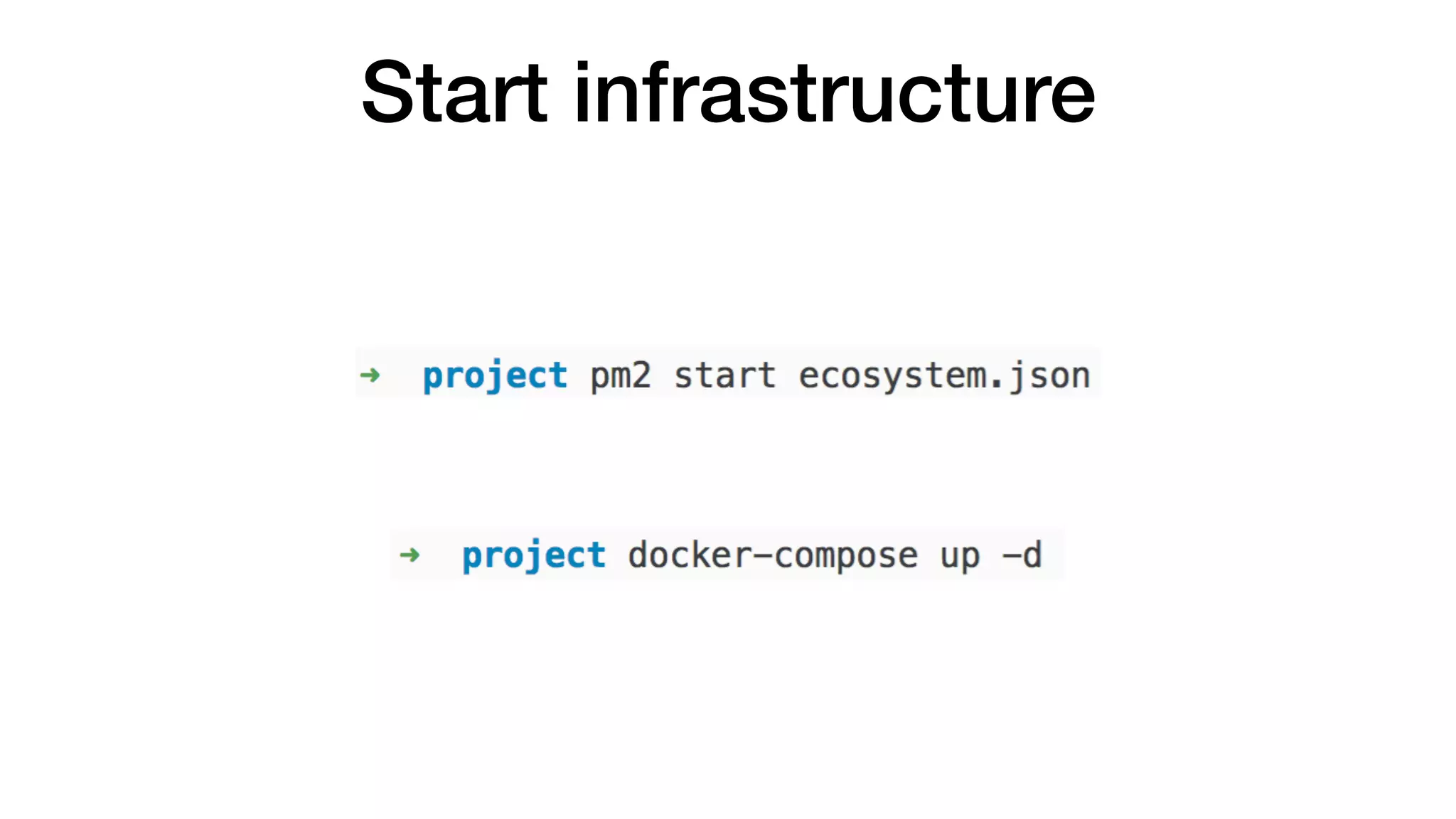 Start infrastructure

➜ project pm2 start ecosystem.json

➜ project docker-compose up -d